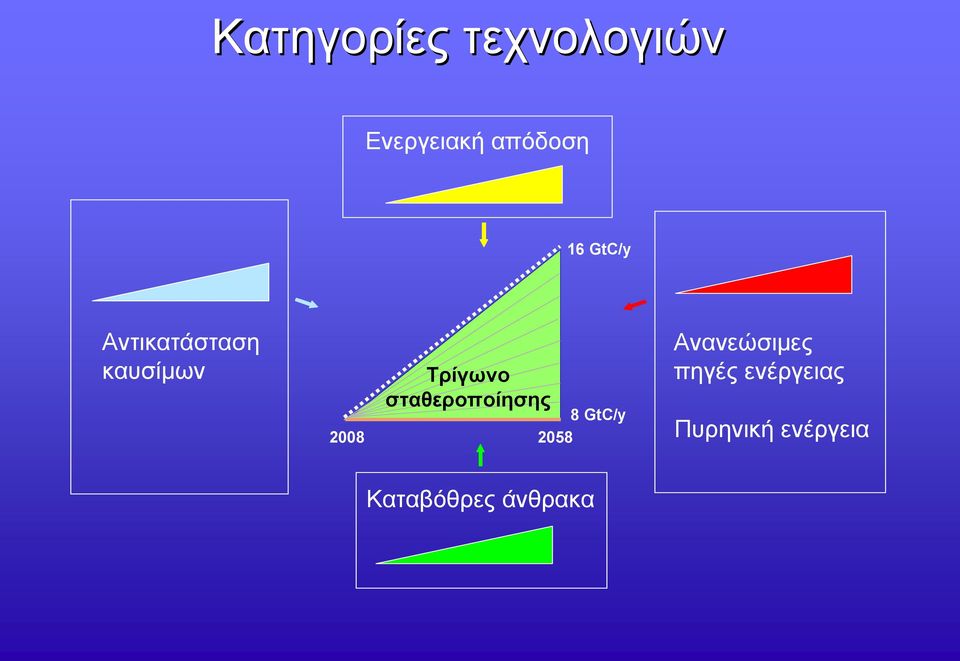 Κατηγορίες τεχνολογιών

Ενεργειακή απόδοση

Αντικατάσταση καυσίμων

16 GtC/y

Τρίγωνο σταθεροποίησης

8 GtC/y

2008

2058

Ανανεώσιμες πηγές ενέργειας

Πυρηνική ενέργεια

Καταβόθρες άνθρακα